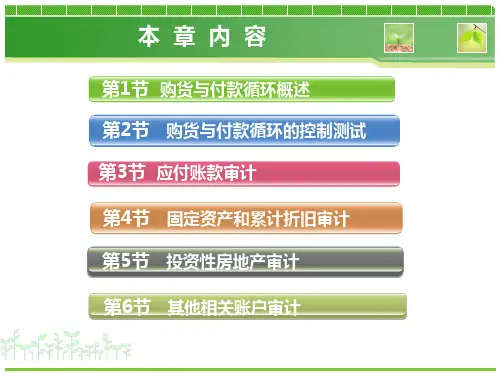 本 章 内 容

第1节 购货与付款循环概述

第2节 购货与付款循环的控制测试

第3节 应付账款审计

第4节 固定资产和累计折旧审计

第5节 投资性房地产审计

第6节 其他相关账户审计